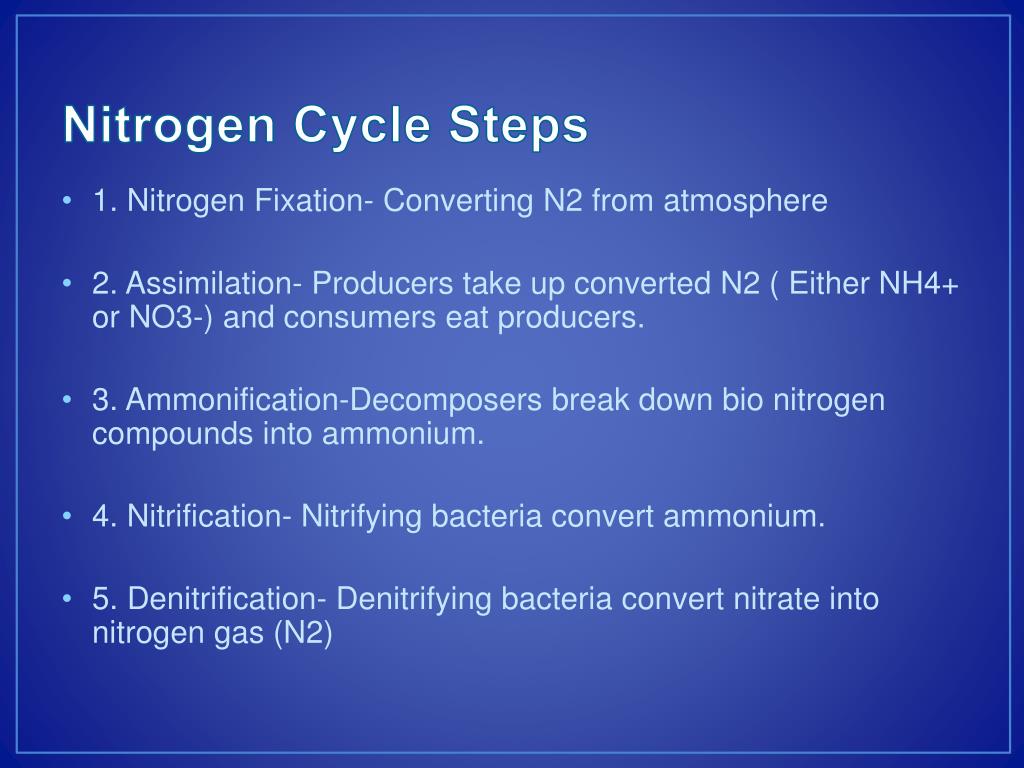 Nitrogen Cycle Steps

• 1. Nitrogen Fixation- Converting N2 from atmosphere

• 2. Assimilation- Producers take up converted N2 ( Either NH4+ or NO3-) and consumers eat producers.

• 3. Ammonification-Decomposers break down bio nitrogen compounds into ammonium.

• 4. Nitrification- Nitrifying bacteria convert ammonium.

• 5. Denitrification- Denitrifying bacteria convert nitrate into nitrogen gas (N2)